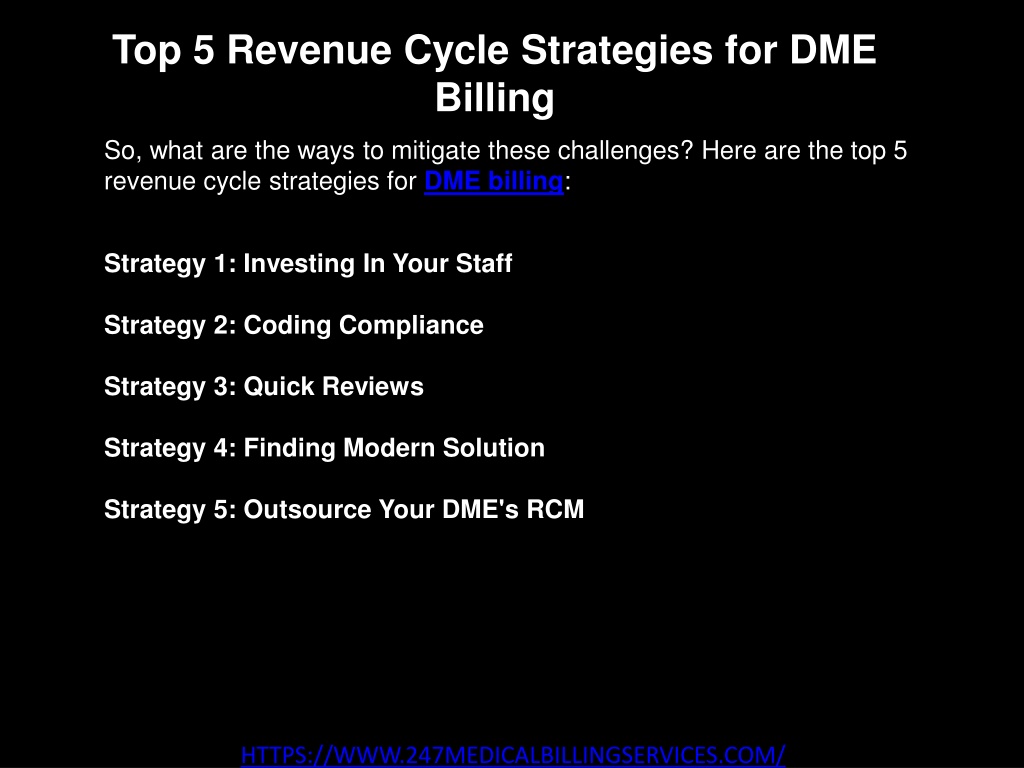 Top 5 Revenue Cycle Strategies for DME Billing

So, what are the ways to mitigate these challenges? Here are the top 5 revenue cycle strategies for DME billing:

Strategy 1: Investing In Your Staff

Strategy 2: Coding Compliance

Strategy 3: Quick Reviews

Strategy 4: Finding Modern Solution

Strategy 5: Outsource Your DME's RCM

HTTPS://WWW.247MEDICALBILLINGSERVICES.COM/